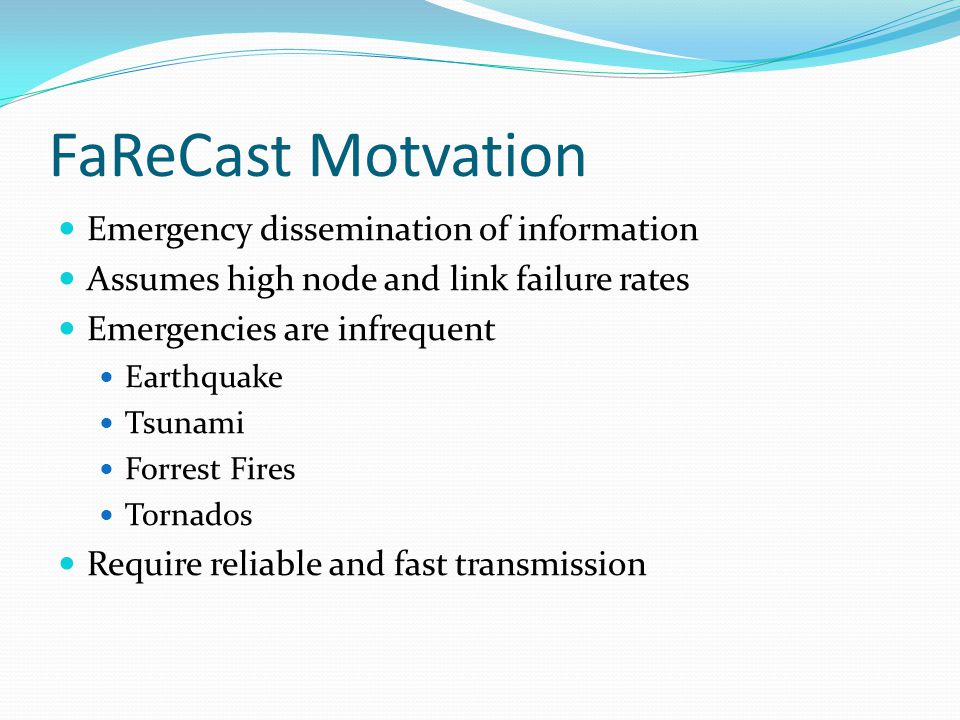 FaReCast Motvation

- Emergency dissemination of information
- Assumes high node and link failure rates
- Emergencies are infrequent
  - Earthquake
  - Tsunami
  - Forrest Fires
  - Tornados
- Require reliable and fast transmission